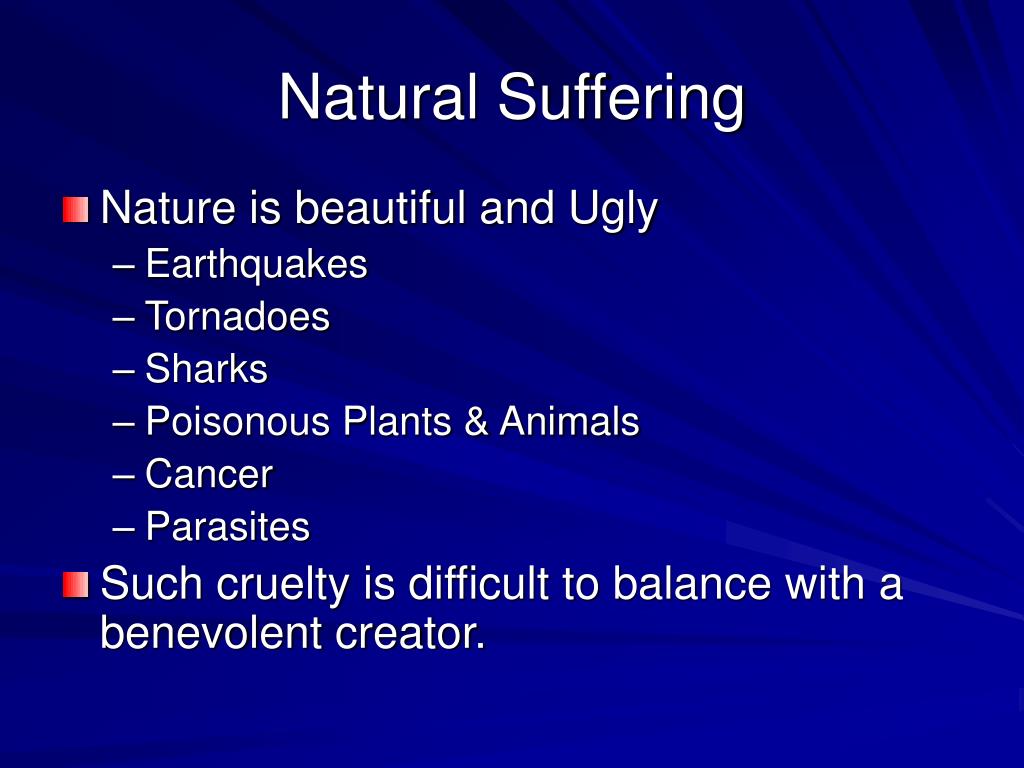 Natural Suffering

Nature is beautiful and Ugly
– Earthquakes
– Tornadoes
– Sharks
– Poisonous Plants & Animals
– Cancer
– Parasites

Such cruelty is difficult to balance with a benevolent creator.